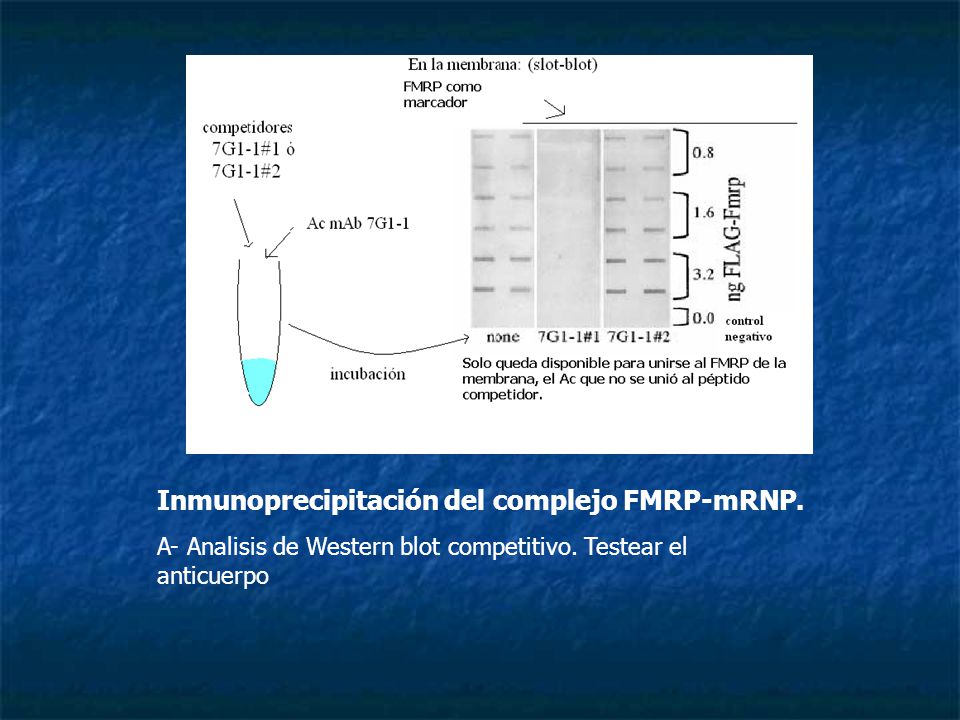 En la membrana: (slot-blot)

FMRP como marcador

competidores
7G1-1#1 ó
7G1-1#2

Ac mAb 7G1-1

0.8

1.6

3.2

0.0

ng FLAG-Fmrp

control negativo

none 7G1-1#1 7G1-1#2

incubación

Solo queda disponible para unirse al FMRP de la membrana, el Ac que no se unió al péptido competidor.

Inmunoprecipitación del complejo FMRP-mRNP.

A- Analisis de Western blot competitivo. Testear el anticuerpo